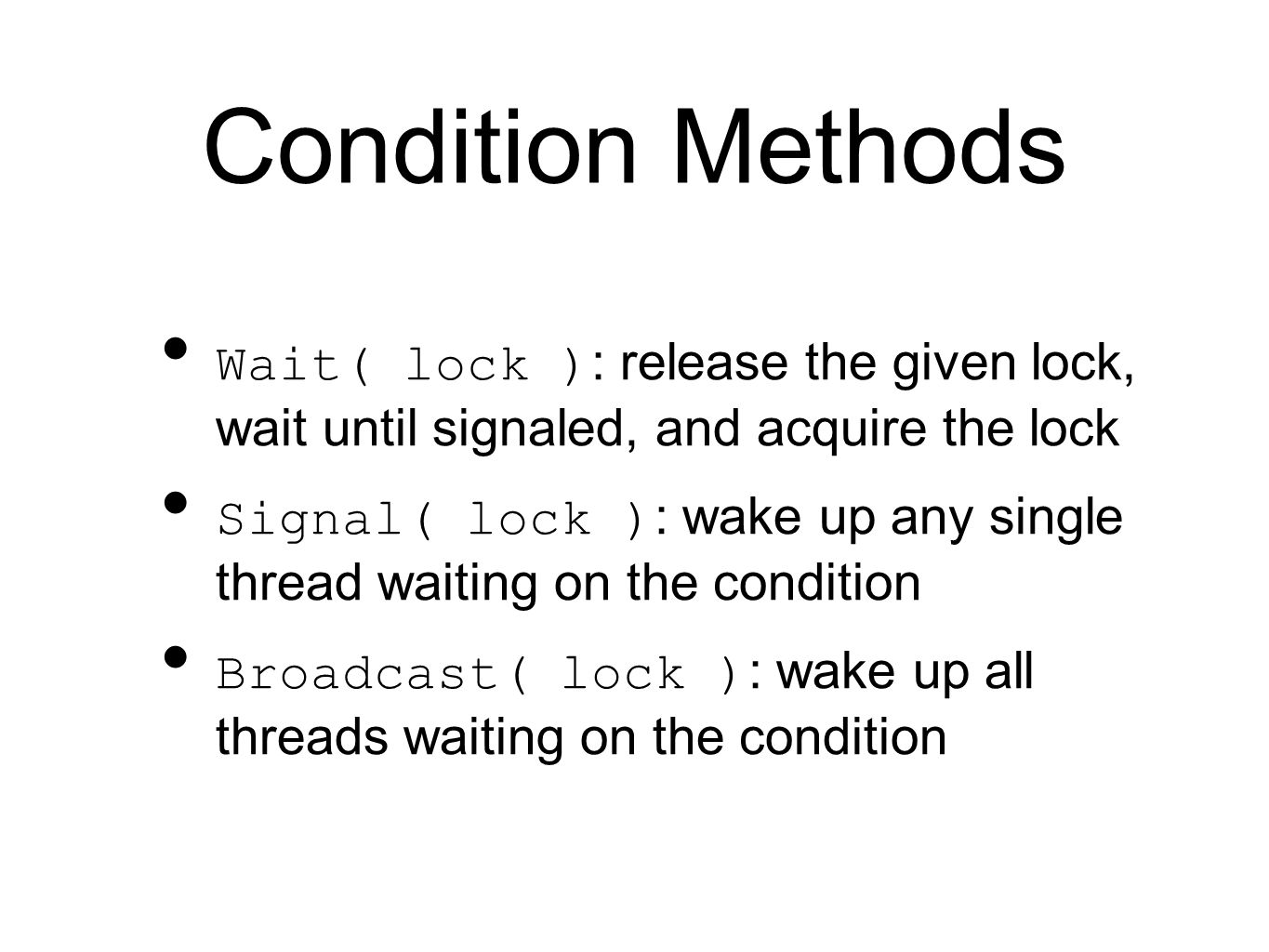 Condition Methods

• Wait( lock ): release the given lock, wait until signaled, and acquire the lock
• Signal( lock ): wake up any single thread waiting on the condition
• Broadcast( lock ): wake up all threads waiting on the condition